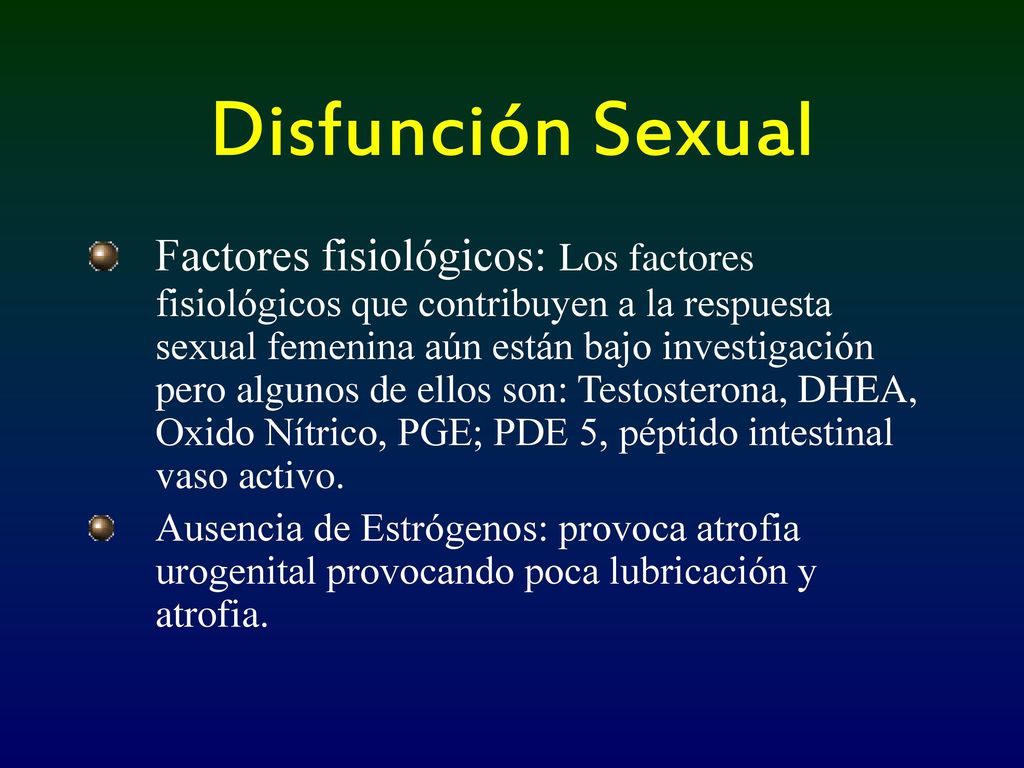 Disfunción Sexual

Factores fisiológicos: Los factores fisiológicos que contribuyen a la respuesta sexual femenina aún están bajo investigación pero algunos de ellos son: Testosterona, DHEA, Oxido Nítrico, PGE; PDE 5, péptido intestinal vaso activo.

Ausencia de Estrógenos: provoca atrofia urogenital provocando poca lubricación y atrofia.